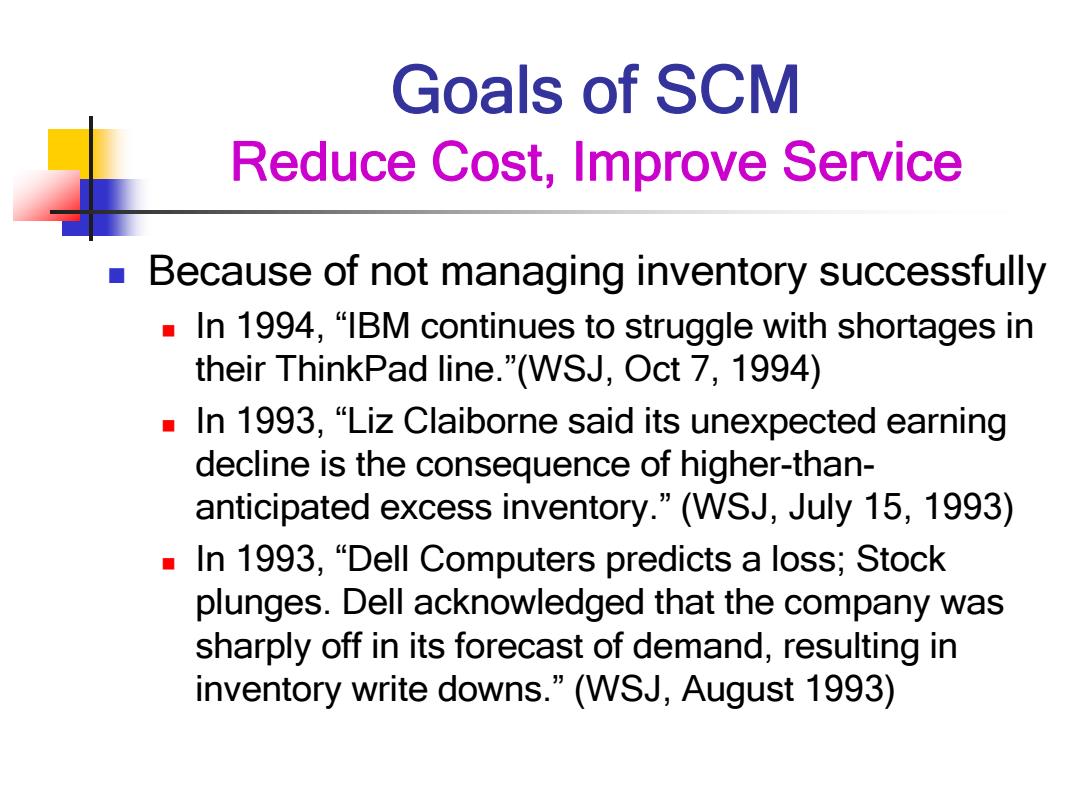 Goals of SCM
Reduce Cost, Improve Service

Because of not managing inventory successfully

In 1994, “IBM continues to struggle with shortages in their ThinkPad line.”(WSJ, Oct 7, 1994)

In 1993, “Liz Claiborne said its unexpected earning decline is the consequence of higher-than-anticipated excess inventory.” (WSJ, July 15, 1993)

In 1993, “Dell Computers predicts a loss; Stock plunges. Dell acknowledged that the company was sharply off in its forecast of demand, resulting in inventory write downs.” (WSJ, August 1993)